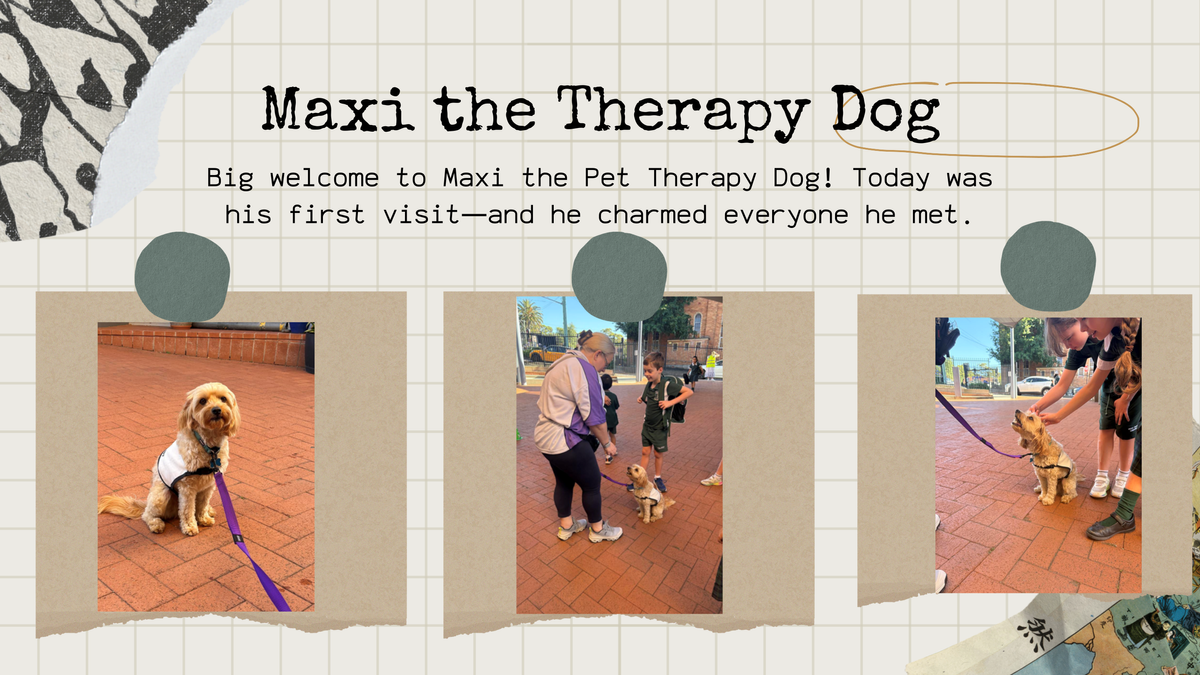 Maxi the Therapy Dog

Big welcome to Maxi the Pet Therapy Dog! Today was his first visit—and he charmed everyone he met.